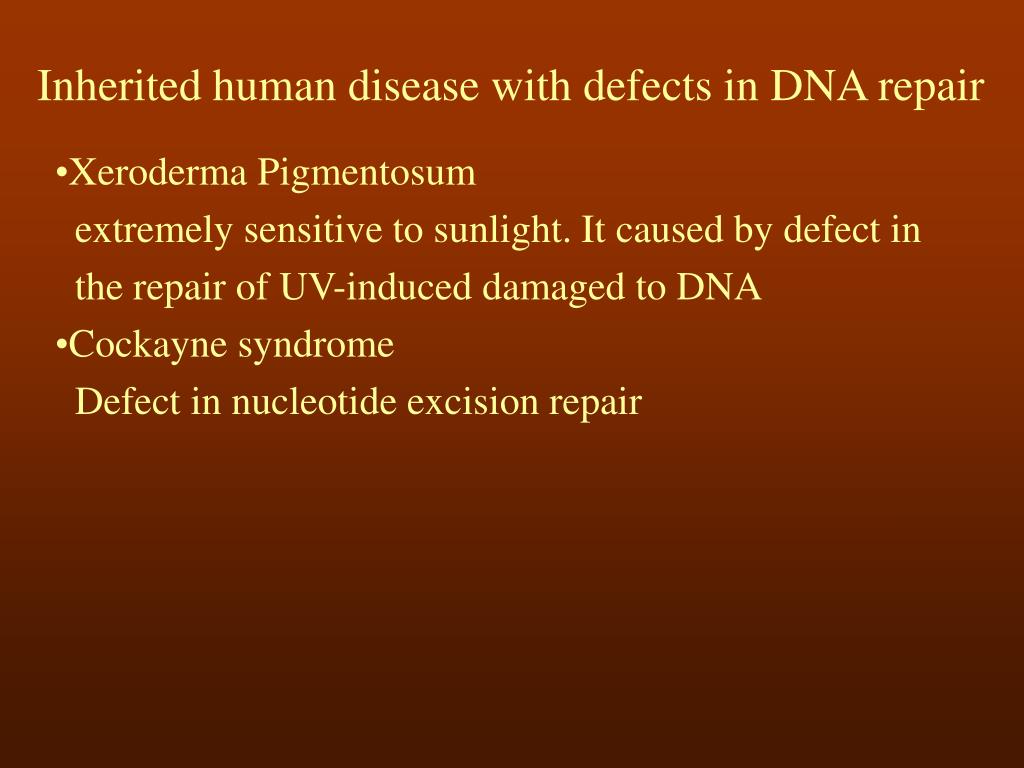 Inherited human disease with defects in DNA repair

•Xeroderma Pigmentosum
extremely sensitive to sunlight. It caused by defect in the repair of UV-induced damaged to DNA

•Cockayne syndrome
Defect in nucleotide excision repair